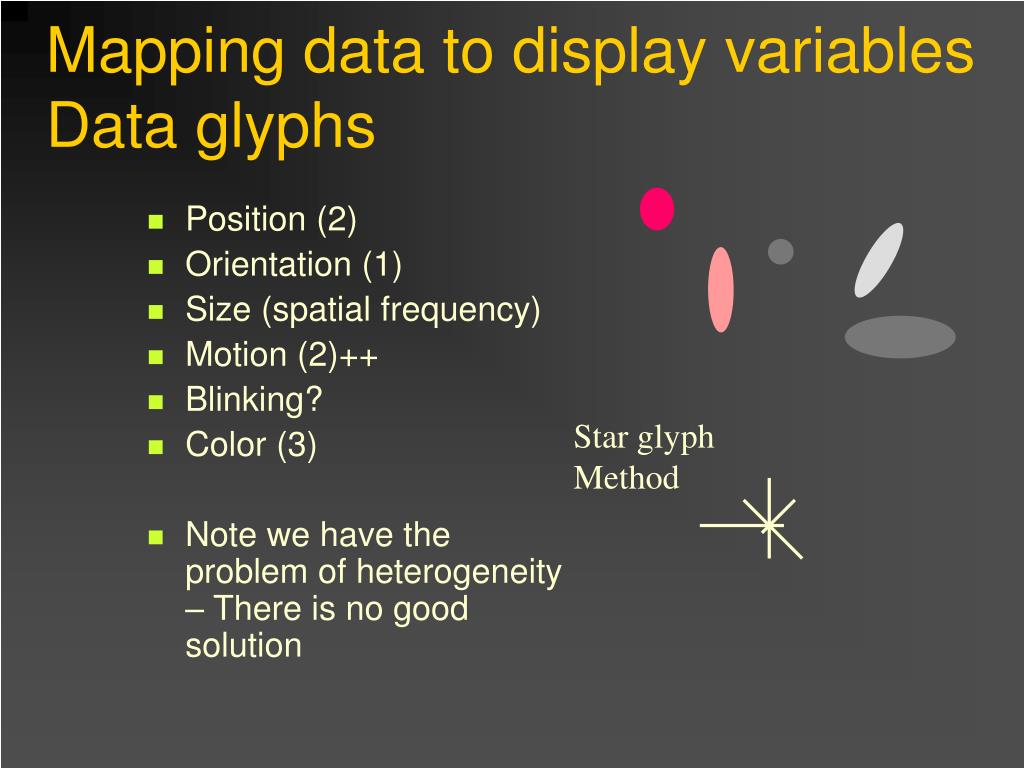 Mapping data to display variables
Data glyphs

- Position (2)
- Orientation (1)
- Size (spatial frequency)
- Motion (2)++
- Blinking?
- Color (3)

- Note we have the problem of heterogeneity – There is no good solution

Star glyph
Method